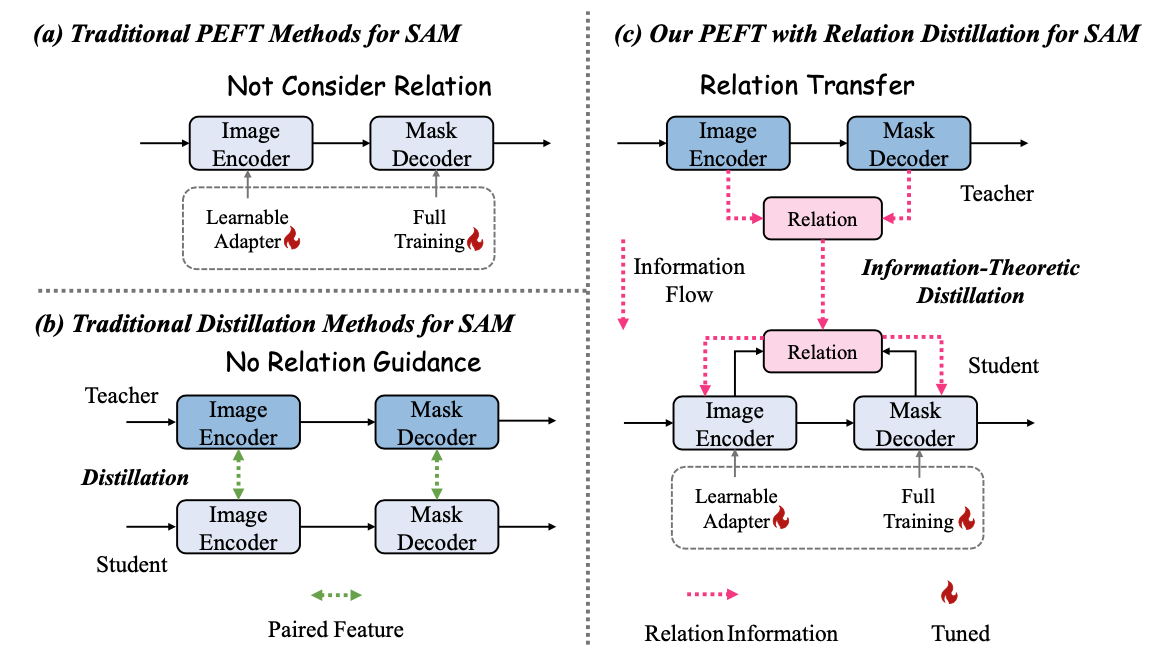 (a) Traditional PEFT Methods for SAM

Not Consider Relation

Image Encoder

Mask Decoder

Learnable Adapter

Full Training

(b) Traditional Distillation Methods for SAM

No Relation Guidance

Teacher

Image Encoder

Mask Decoder

Distillation

Image Encoder

Mask Decoder

Student

Paired Feature

(c) Our PEFT with Relation Distillation for SAM

Relation Transfer

Image Encoder

Mask Decoder

Teacher

Relation

Information Flow

Information-Theoretic Distillation

Relation

Student

Image Encoder

Mask Decoder

Learnable Adapter

Full Training

Relation Information

Tuned